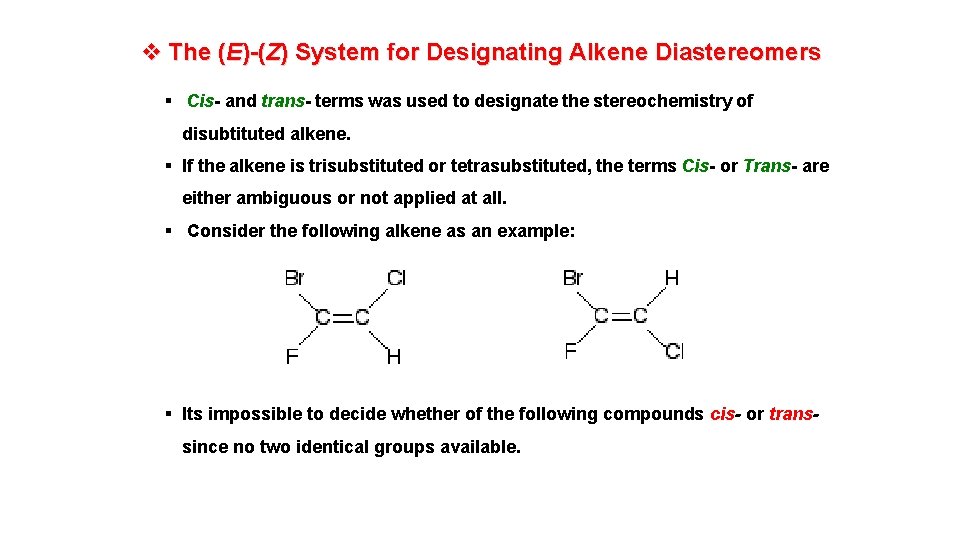 ❖ The (E)-(Z) System for Designating Alkene Diastereomers

▪ Cis- and trans- terms was used to designate the stereochemistry of disubtituted alkene.

▪ If the alkene is trisubstituted or tetrasubstituted, the terms Cis- or Trans- are either ambiguous or not applied at all.

▪ Consider the following alkene as an example:

Br Cl
C=C
F H

Br H
C=C
F Cl

▪ Its impossible to decide whether of the following compounds cis- or trans- since no two identical groups available.